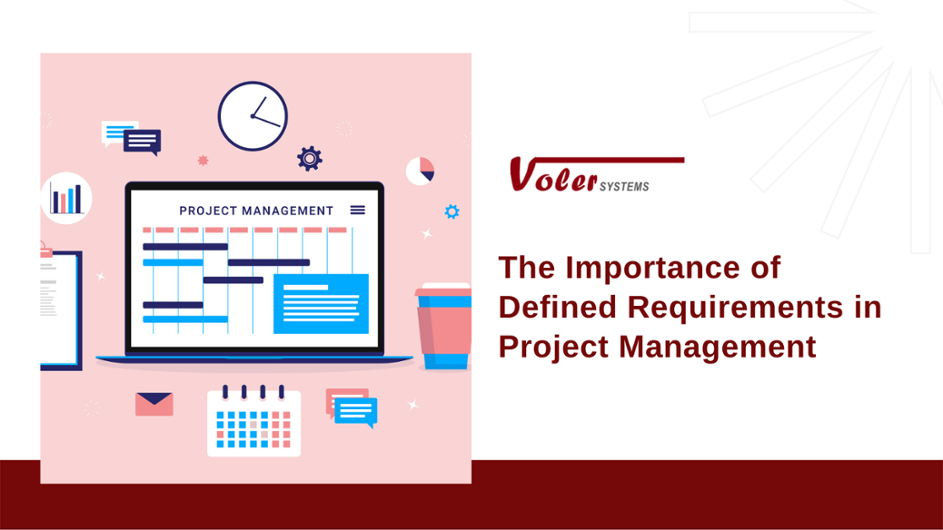 PROJECT MANAGEMENT

Voler SYSTEMS

The Importance of Defined Requirements in Project Management